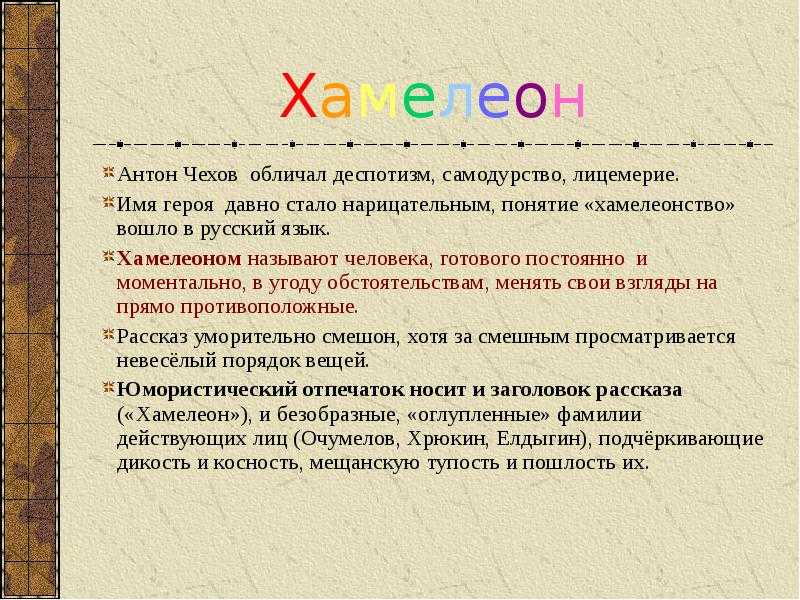 Хамелеон

Антон Чехов обличал деспотизм, самодурство, лицемерие.

Имя героя давно стало нарицательным, понятие «хамелеонство» вошло в русский язык.

Хамелеоном называют человека, готового постоянно и моментально, в угоду обстоятельствам, менять свои взгляды на прямо противоположные.

Рассказ уморительно смешон, хотя за смешным просматривается невесёлый порядок вещей.

Юмористический отпечаток носит и заголовок рассказа («Хамелеон»), и безобразные, «оглупленные» фамилии действующих лиц (Очумелов, Хрюкин, Елдыгин), подчёркивающие дикость и косность, мещанскую тупость и пошлость их.